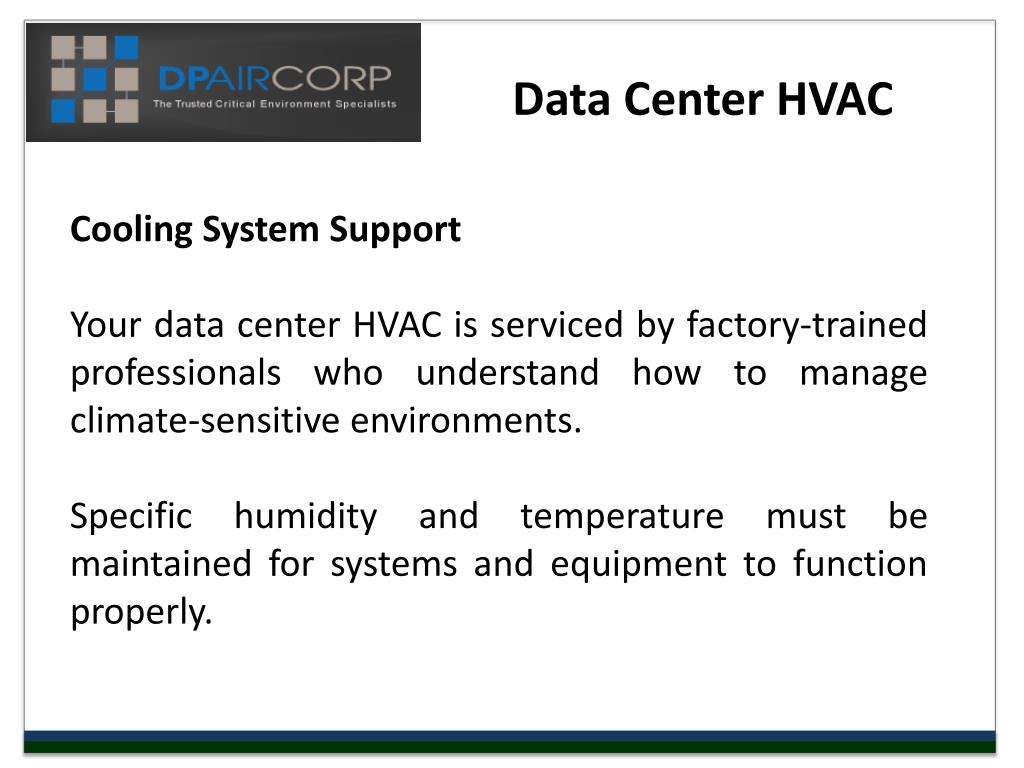 DPAIRCORP
The Trusted Critical Environment Specialists

Data Center HVAC

Cooling System Support

Your data center HVAC is serviced by factory-trained professionals who understand how to manage climate-sensitive environments.

Specific humidity and temperature must be maintained for systems and equipment to function properly.